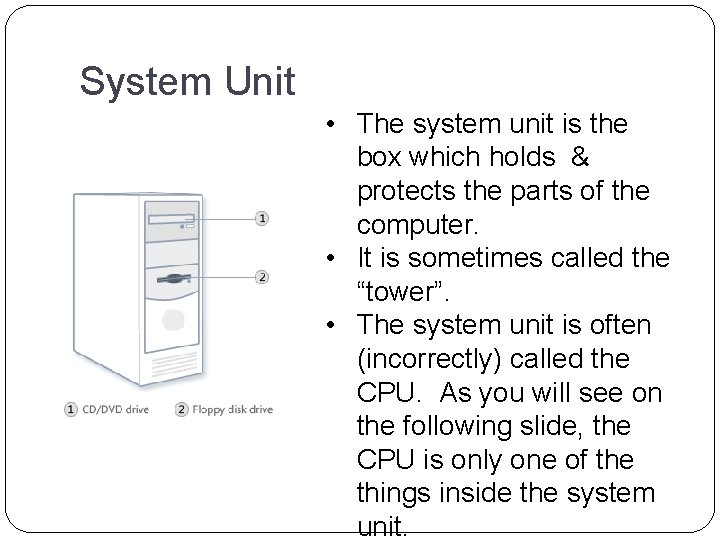 System Unit

1

2

1 CD/DVD drive 2 Floppy disk drive

• The system unit is the box which holds & protects the parts of the computer.
• It is sometimes called the “tower”.
• The system unit is often (incorrectly) called the CPU. As you will see on the following slide, the CPU is only one of the things inside the system unit.